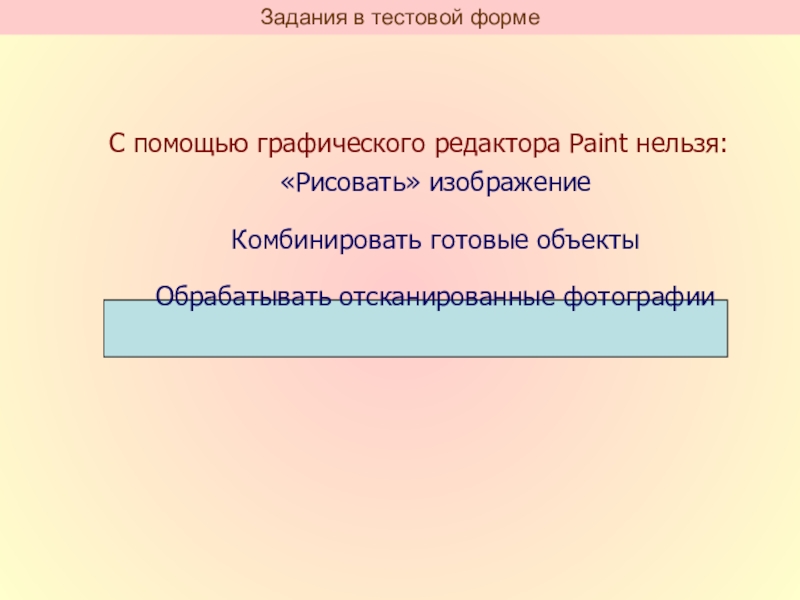 Задания в тестовой форме

С помощью графического редактора Paint нельзя:

«Рисовать» изображение

Комбинировать готовые объекты

Обрабатывать отсканированные фотографии